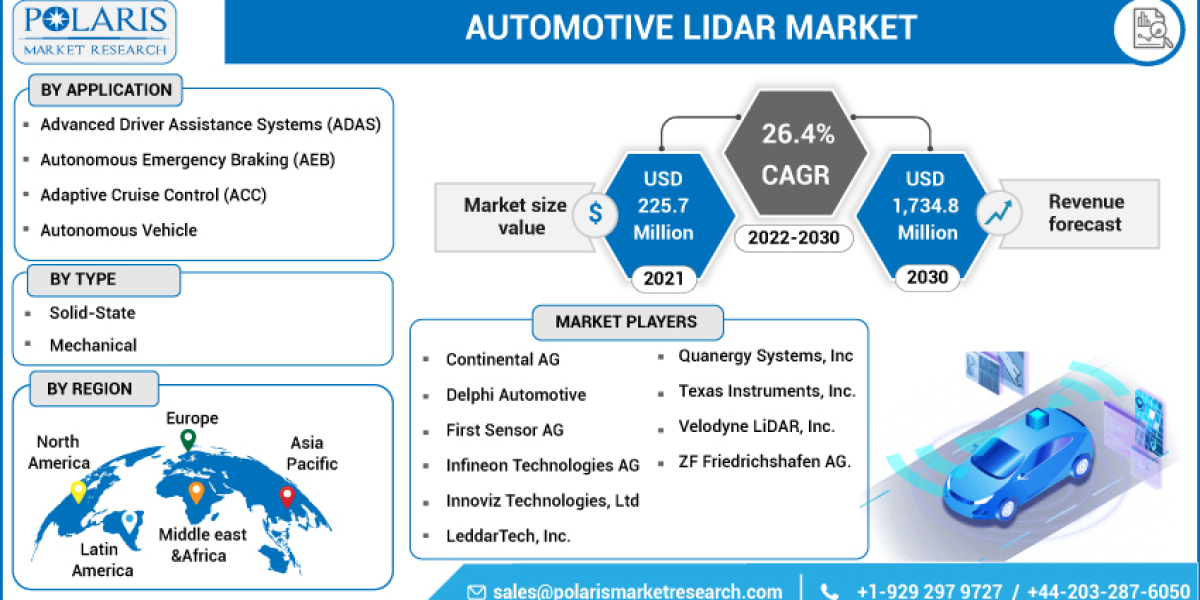 POLARIS
MARKET RESEARCH

AUTOMOTIVE LIDAR MARKET

BY APPLICATION
- Advanced Driver Assistance Systems (ADAS)
- Autonomous Emergency Braking (AEB)
- Adaptive Cruise Control (ACC)
- Autonomous Vehicle

BY TYPE
- Solid-State
- Mechanical

BY REGION
North America
Europe
Asia Pacific
Latin America
Middle east &Africa

Market size value
USD 225.7 Million
2021

26.4% CAGR
2022-2030

USD 1,734.8 Million
2030
Revenue forecast

MARKET PLAYERS
- Continental AG
- Delphi Automotive
- First Sensor AG
- Infineon Technologies AG
- Innoviz Technologies, Ltd
- LeddarTech, Inc.
- Quanergy Systems, Inc
- Texas Instruments, Inc.
- Velodyne LiDAR, Inc.
- ZF Friedrichshafen AG.

sales@polarismarketresearch.com | +1-929 297 9727 / +44-203-287-6050